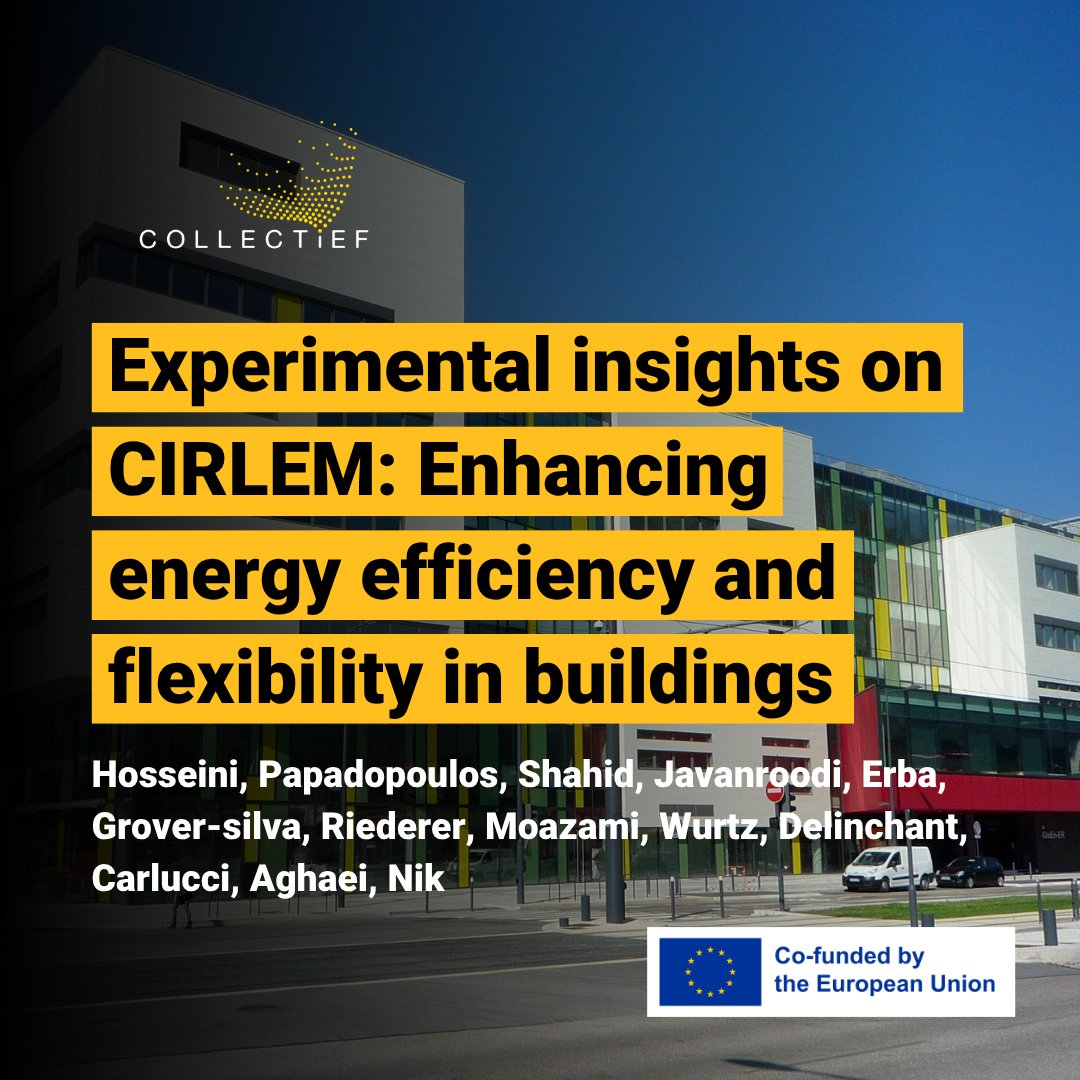 COLLECTiEF

Experimental insights on CIRLEM: Enhancing energy efficiency and flexibility in buildings

Hosseini, Papadopoulos, Shahid, Javanroodi, Erba, Grover-silva, Riederer, Moazami, Wurtz, Delinchant, Carlucci, Aghaei, Nik

Co-funded by the European Union